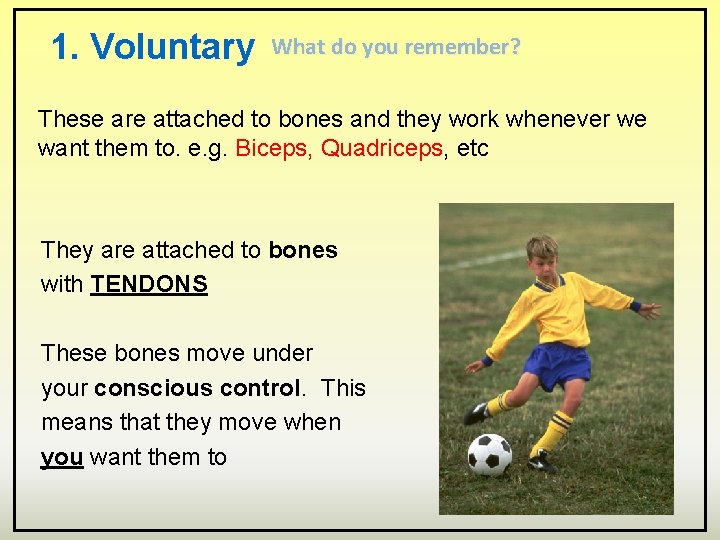 1. Voluntary What do you remember?

These are attached to bones and they work whenever we want them to. e.g. Biceps, Quadriceps, etc

They are attached to bones with TENDONS

These bones move under your conscious control. This means that they move when you want them to